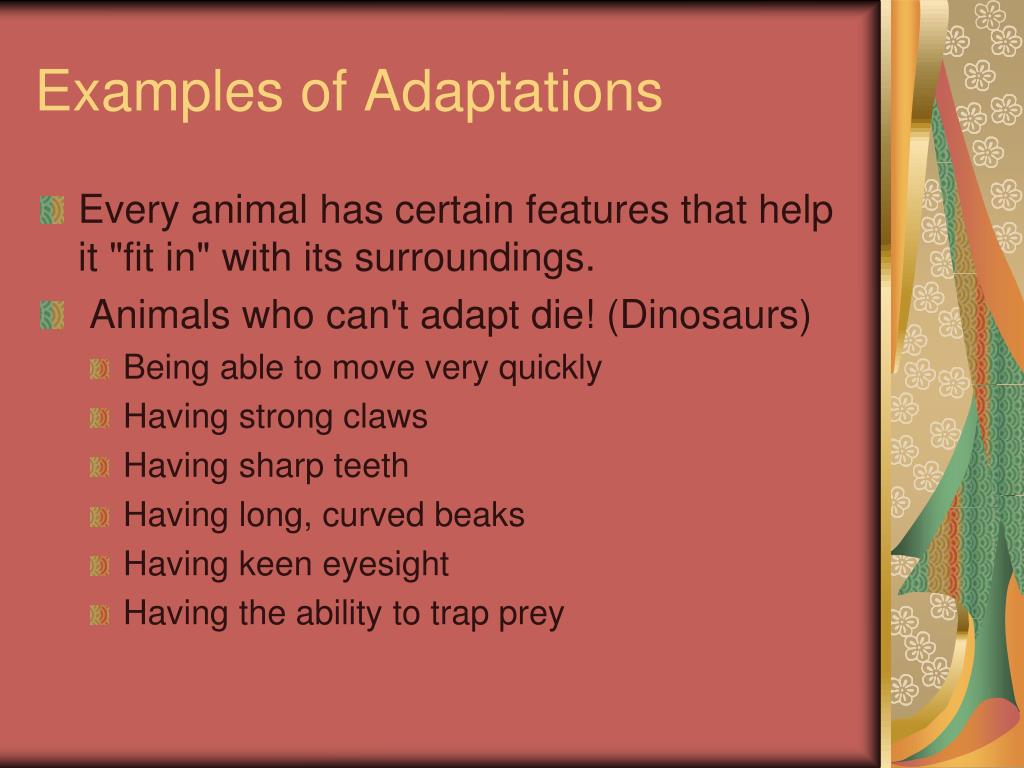 Examples of Adaptations

Every animal has certain features that help it "fit in" with its surroundings.

Animals who can't adapt die! (Dinosaurs)

Being able to move very quickly

Having strong claws

Having sharp teeth

Having long, curved beaks

Having keen eyesight

Having the ability to trap prey